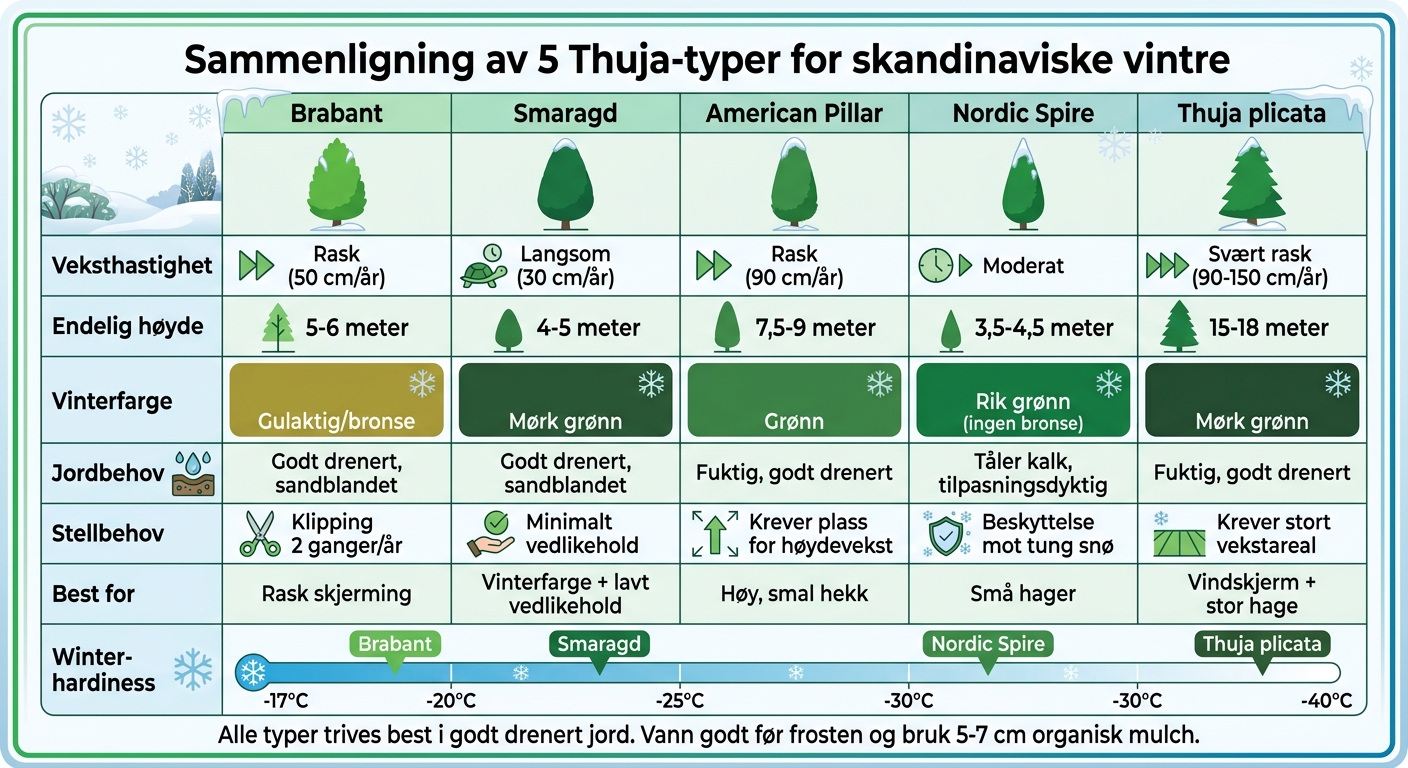 Sammenligning av 5 Thuja-typer for skandinaviske vintre

| | Brabant | Smaragd | American Pillar | Nordic Spire | Thuja plicata |
|---|---|---|---|---|---|
| Veksthastighet | Rask (50 cm/år) | Langsom (30 cm/år) | Rask (90 cm/år) | Moderat | Svært rask (90-150 cm/år) |
| Endelig høyde | 5-6 meter | 4-5 meter | 7,5-9 meter | 3,5-4,5 meter | 15-18 meter |
| Vinterfarge | Gulaktig/bronse | Mørk grønn | Grønn | Rik grønn (ingen bronse) | Mørk grønn |
| Jordbehov | Godt drenert, sandblandet | Godt drenert, sandblandet | Fuktig, godt drenert | Tåler kalk, tilpasningsdyktig | Fuktig, godt drenert |
| Stellbehov | Klipping 2 ganger/år | Minimalt vedlikehold | Krever plass for høydevekst | Beskyttelse mot tung snø | Krever stort vekstareal |
| Best for | Rask skjerming | Vinterfarge + lavt vedlikehold | Høy, smal hekk | Små hager | Vindskjerm + stor hage |

Winter-hardiness

Brabant Smaragd Nordic Spire Thuja plicata

-17°C -20°C -25°C -30°C -30°C -40°C

Alle typer trives best i godt drenert jord. Vann godt før frosten og bruk 5-7 cm organisk mulch.